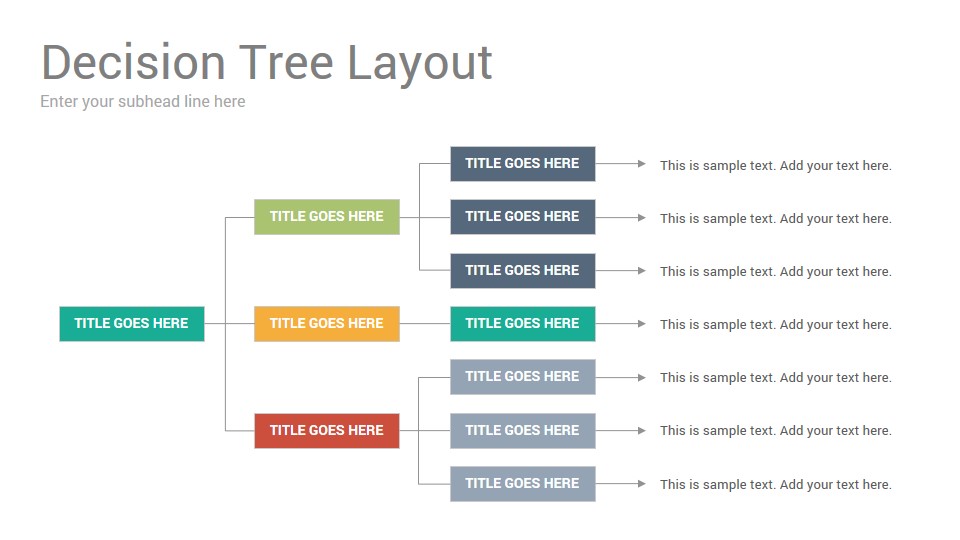 Decision Tree Layout
Enter your subhead line here

TITLE GOES HERE

TITLE GOES HERE

TITLE GOES HERE

TITLE GOES HERE

TITLE GOES HERE
This is sample text. Add your text here.

TITLE GOES HERE
This is sample text. Add your text here.

TITLE GOES HERE
This is sample text. Add your text here.

TITLE GOES HERE
This is sample text. Add your text here.

TITLE GOES HERE
This is sample text. Add your text here.

TITLE GOES HERE
This is sample text. Add your text here.

TITLE GOES HERE
This is sample text. Add your text here.